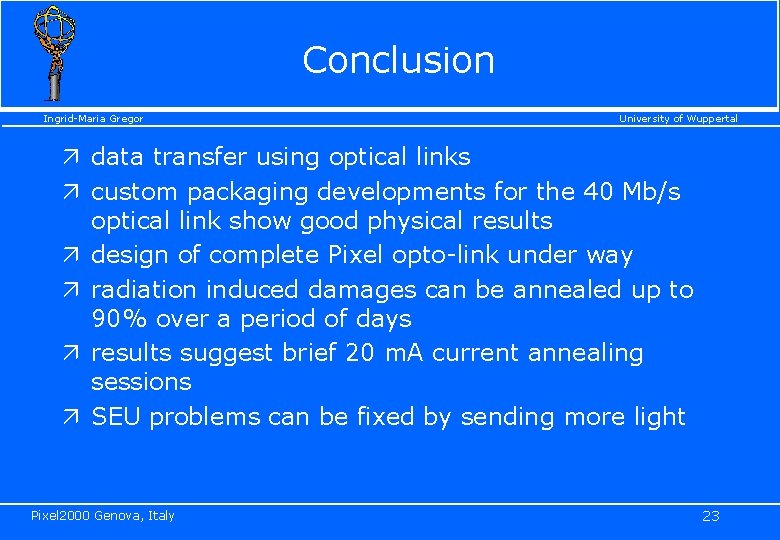 Conclusion

Ingrid-Maria Gregor

University of Wuppertal

↗ data transfer using optical links

↗ custom packaging developments for the 40 Mb/s optical link show good physical results

↗ design of complete Pixel opto-link under way

↗ radiation induced damages can be annealed up to 90% over a period of days

↗ results suggest brief 20 mA current annealing sessions

↗ SEU problems can be fixed by sending more light

Pixel2000 Genova, Italy

23